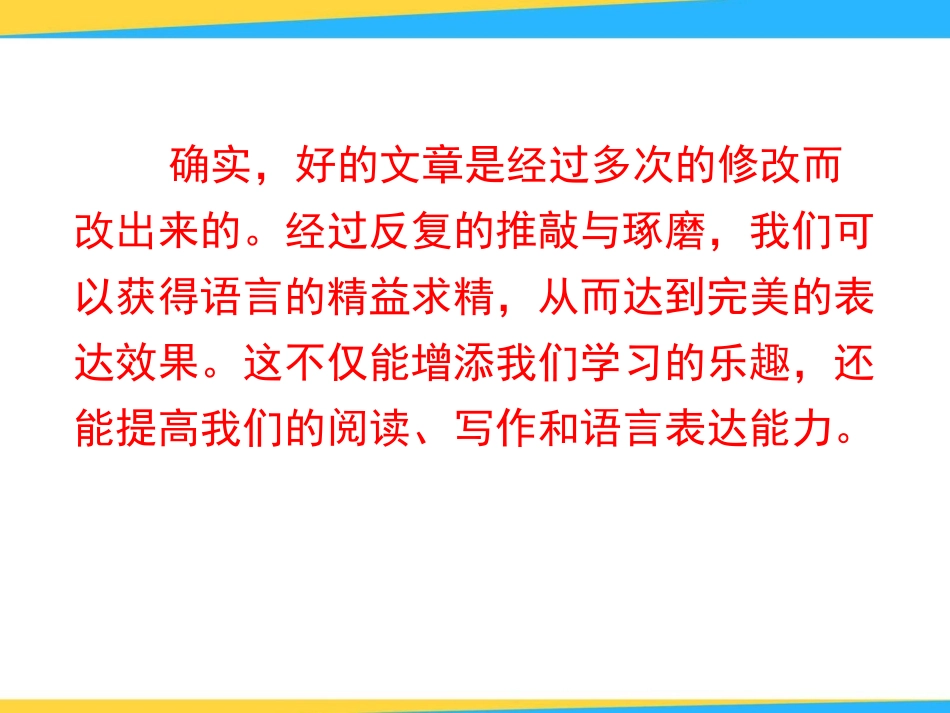 确实，好的文章是经过多次的修改而改出来的。经过反复的推敲与琢磨，我们可以获得语言的精益求精，从而达到完美的表达效果。这不仅能增添我们学习的乐趣，还能提高我们的阅读、写作和语言表达能力。